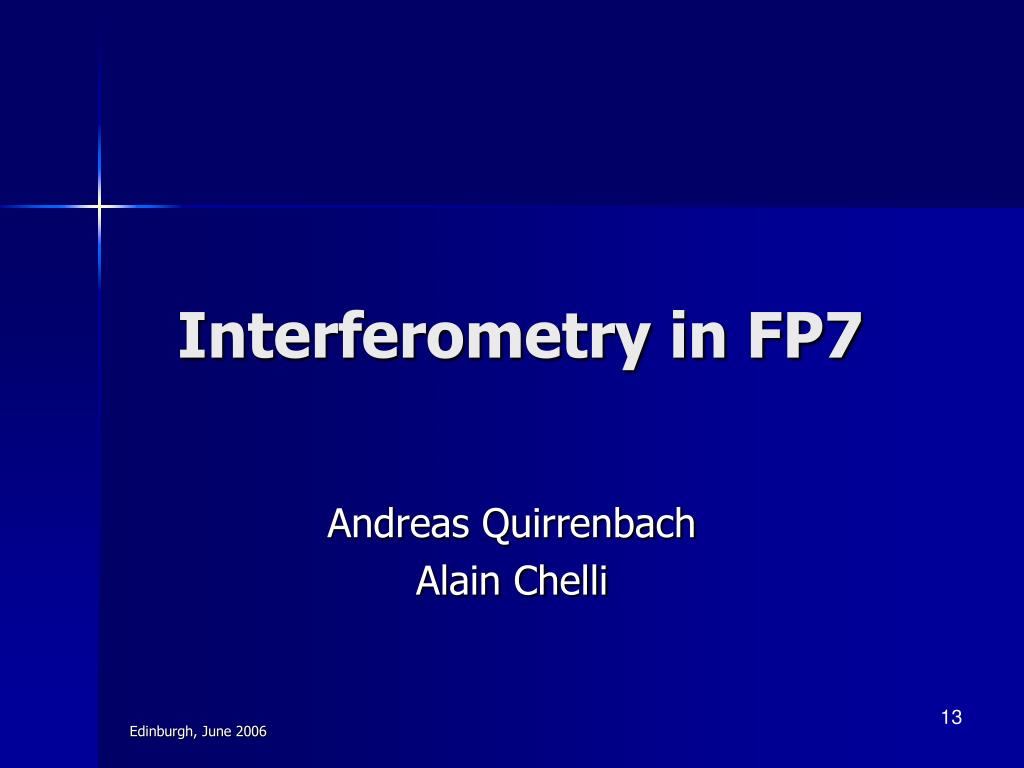 Interferometry in FP7

Andreas Quirrenbach
Alain Chelli

Edinburgh, June 2006

13